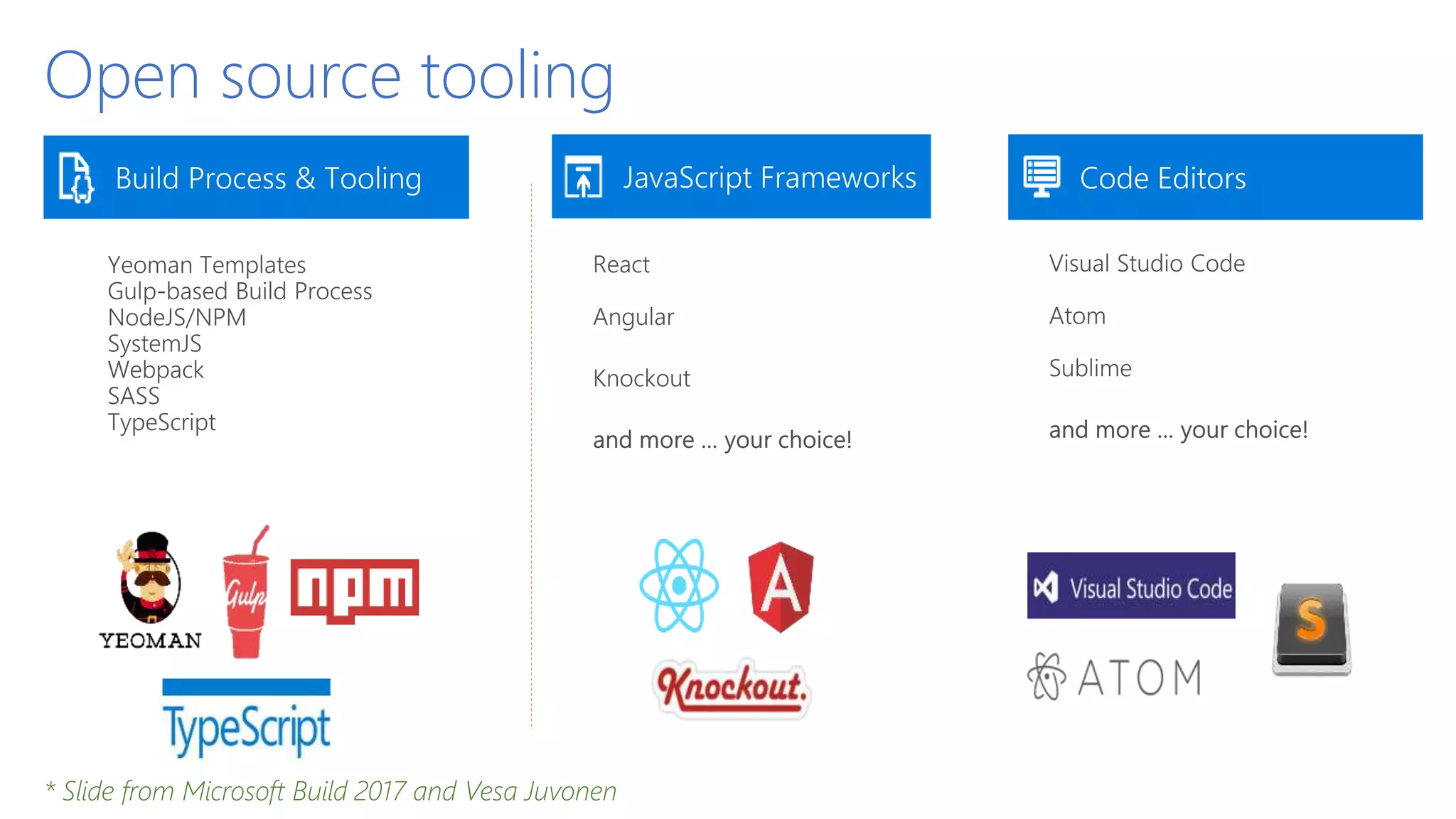 Open source tooling

Build Process & Tooling

Yeoman Templates
Gulp-based Build Process
NodeJS/NPM
SystemJS
Webpack
SASS
TypeScript

YEOMAN Gulp npm

TypeScript

JavaScript Frameworks

React

Angular

Knockout

and more … your choice!

A

Knockout.

Code Editors

Visual Studio Code

Atom

Sublime

and more … your choice!

Visual Studio Code

ATOM

S

* Slide from Microsoft Build 2017 and Vesa Juvonen